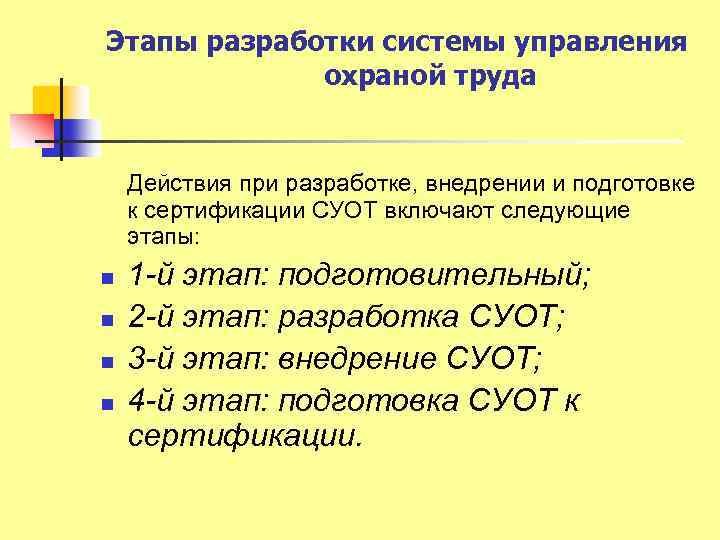 Этапы разработки системы управления охраной труда

Действия при разработке, внедрении и подготовке к сертификации СУОТ включают следующие этапы:

- 1-й этап: подготовительный;
- 2-й этап: разработка СУОТ;
- 3-й этап: внедрение СУОТ;
- 4-й этап: подготовка СУОТ к сертификации.